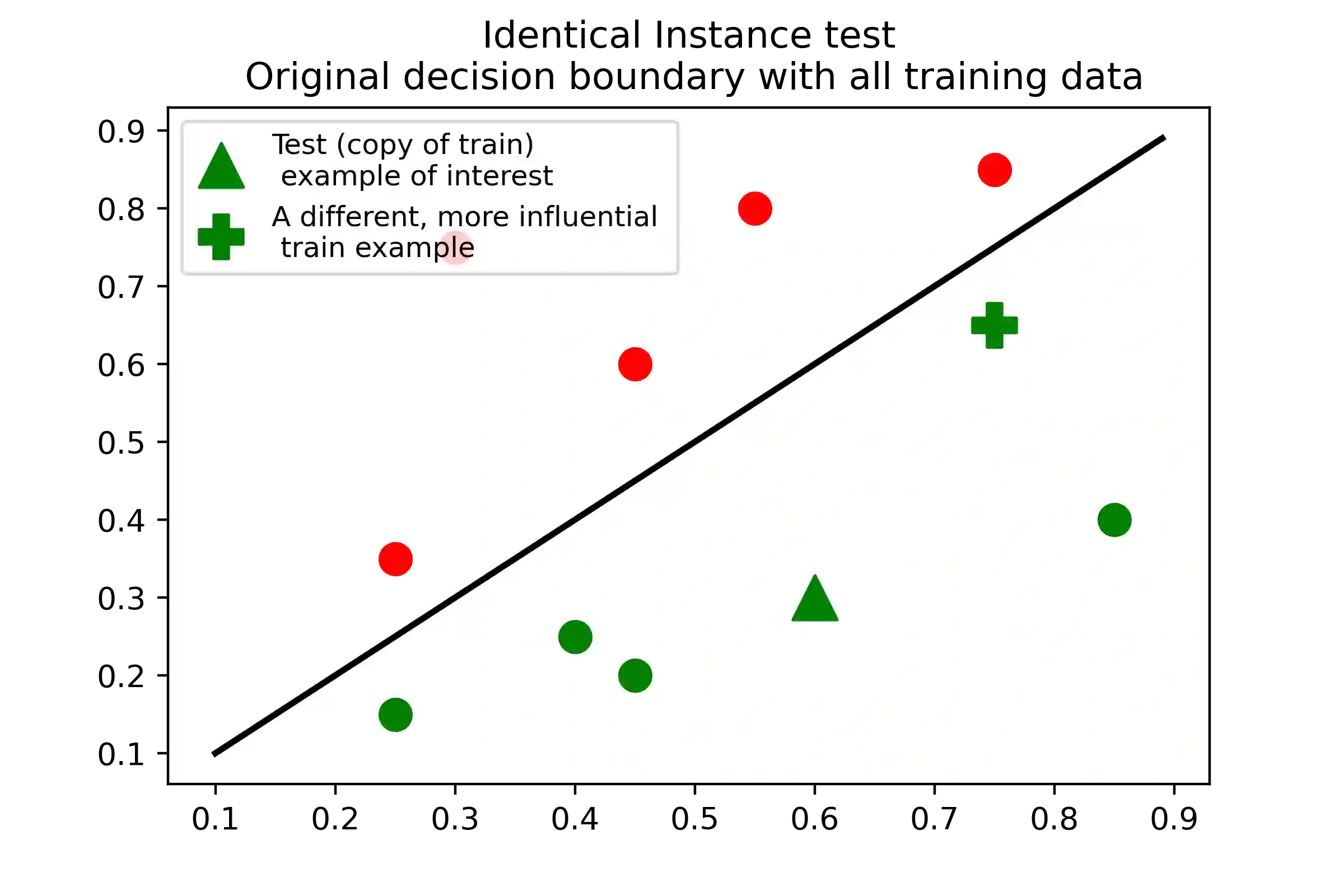 Identical Instance test
Original decision boundary with all training data

Test (copy of train) example of interest

A different, more influential train example

0.9
0.8
0.7
0.6
0.5
0.4
0.3
0.2
0.1

0.1 0.2 0.3 0.4 0.5 0.6 0.7 0.8 0.9